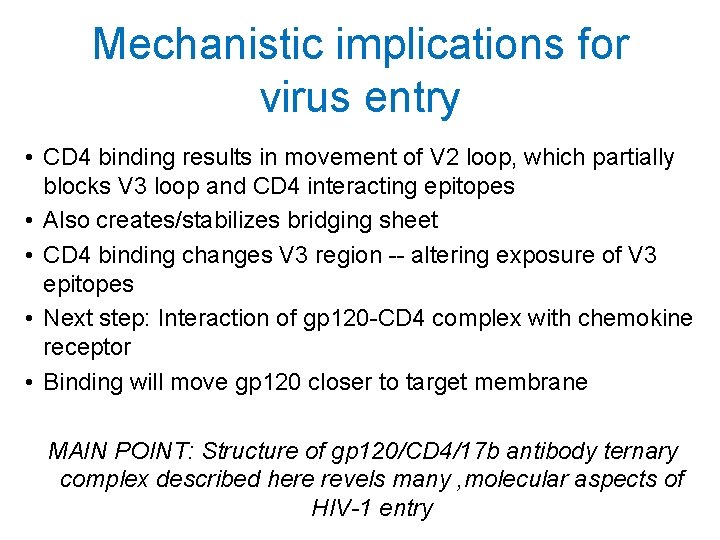 Mechanistic implications for virus entry

• CD4 binding results in movement of V2 loop, which partially blocks V3 loop and CD4 interacting epitopes
• Also creates/stabilizes bridging sheet
• CD4 binding changes V3 region -- altering exposure of V3 epitopes
• Next step: Interaction of gp120-CD4 complex with chemokine receptor
• Binding will move gp120 closer to target membrane

MAIN POINT: Structure of gp120/CD4/17b antibody ternary complex described here revels many ,molecular aspects of HIV-1 entry